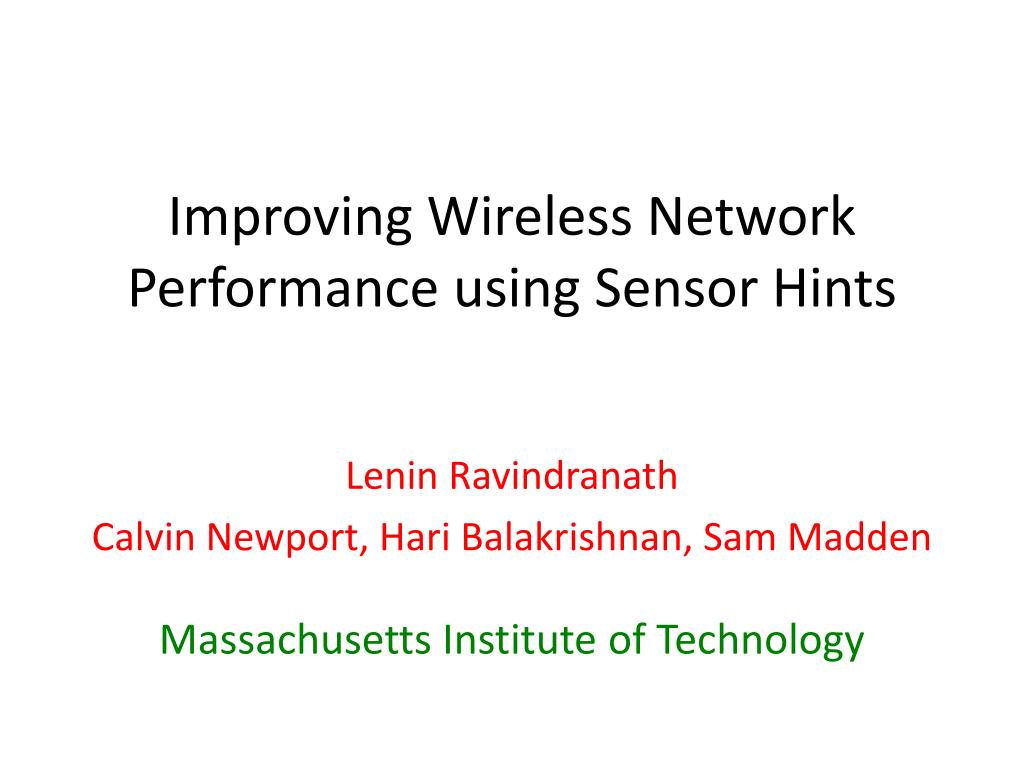 Improving Wireless Network Performance using Sensor Hints

Lenin Ravindranath

Calvin Newport, Hari Balakrishnan, Sam Madden

Massachusetts Institute of Technology